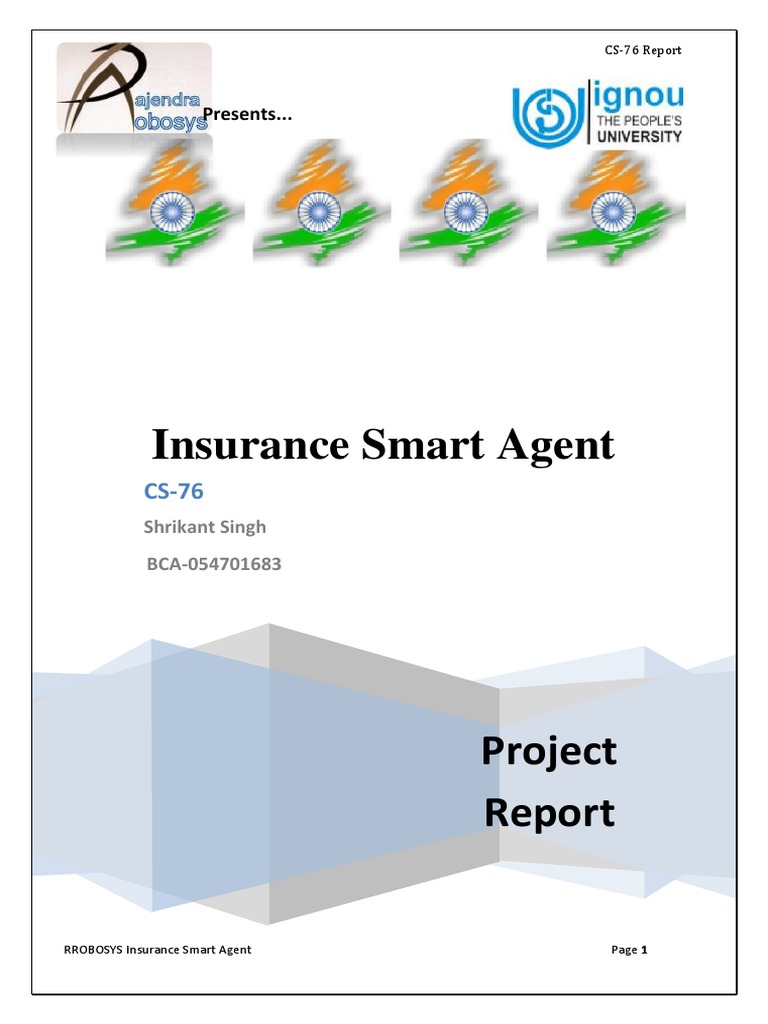 CS-76 Report

ajendra
obosys

Presents...

ignou
THE PEOPLE'S
UNIVERSITY

Insurance Smart Agent

CS-76

Shrikant Singh

BCA-054701683

Project
Report

RROBOSYS Insurance Smart Agent

Page 1